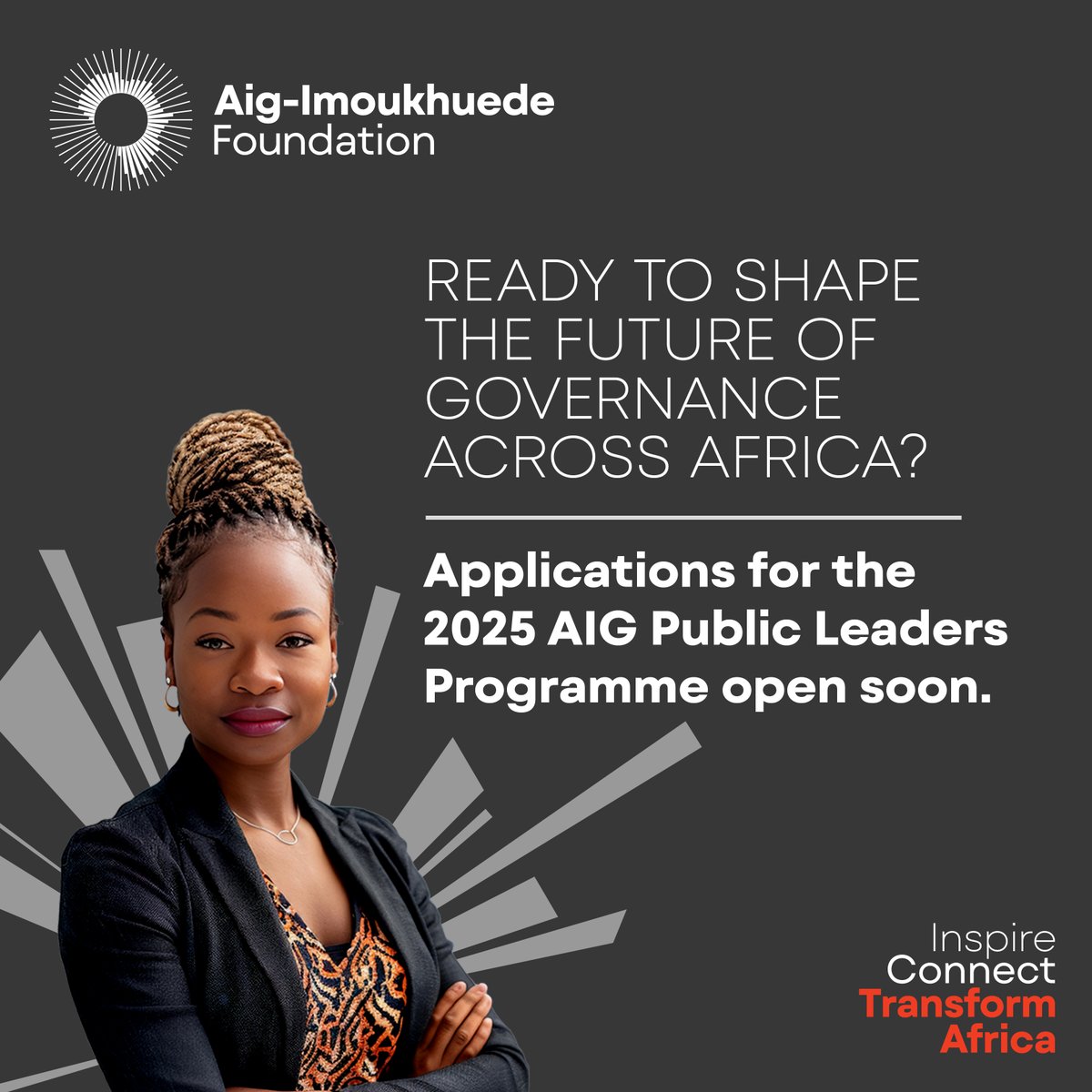 Aig-Imoukhuede Foundation

READY TO SHAPE THE FUTURE OF GOVERNANCE ACROSS AFRICA?

Applications for the 2025 AIG Public Leaders Programme open soon.

Inspire
Connect
Transform
Africa